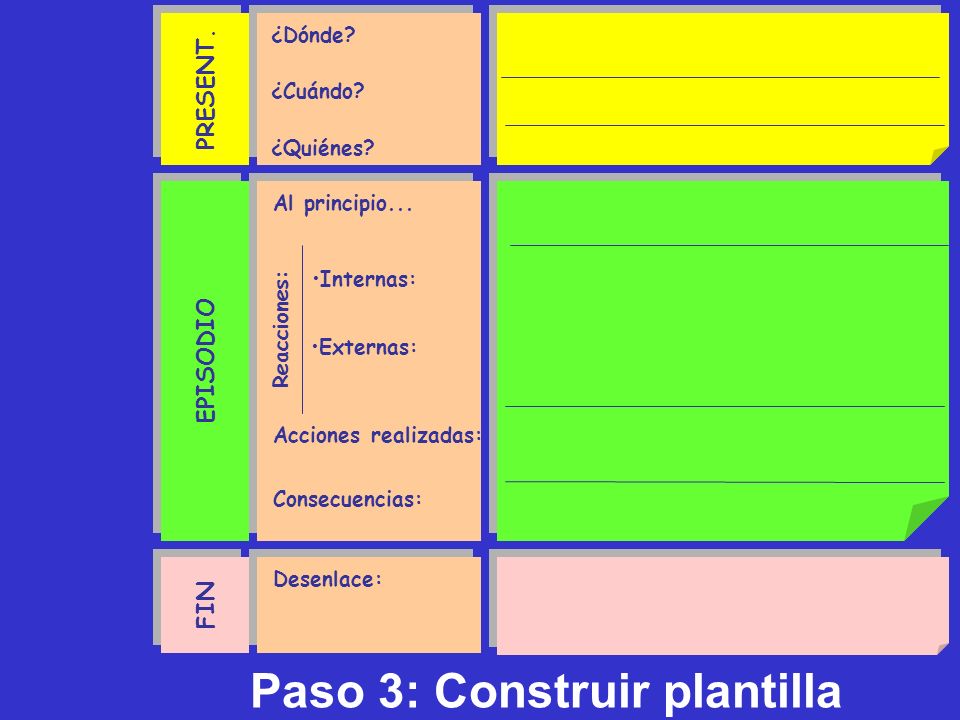 PRESENT.

¿Dónde?

¿Cuándo?

¿Quiénes?

EPISODIO

Al principio...

Reacciones:

·Internas:

·Externas:

Acciones realizadas:

Consecuencias:

FIN

Desenlace:

Paso 3: Construir plantilla